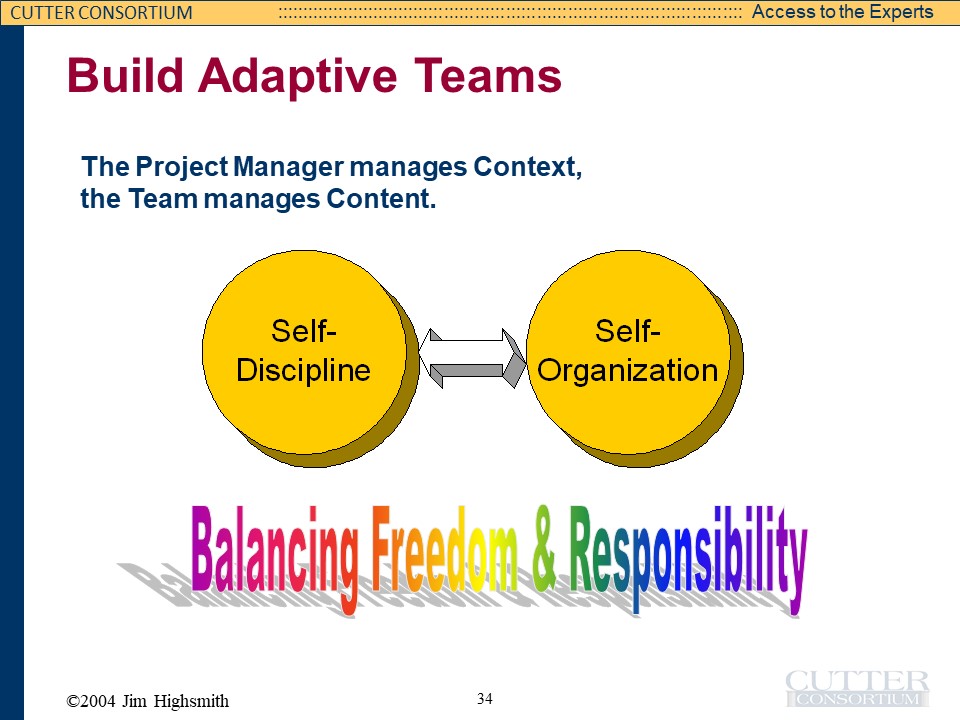 CUTTER CONSORTIUM

Access to the Experts

Build Adaptive Teams

The Project Manager manages Context, the Team manages Content.

Self-Discipline

Self-Organization

Balancing Freedom & Responsibility

©2004 Jim Highsmith

34

CUTTER CONSORTIUM